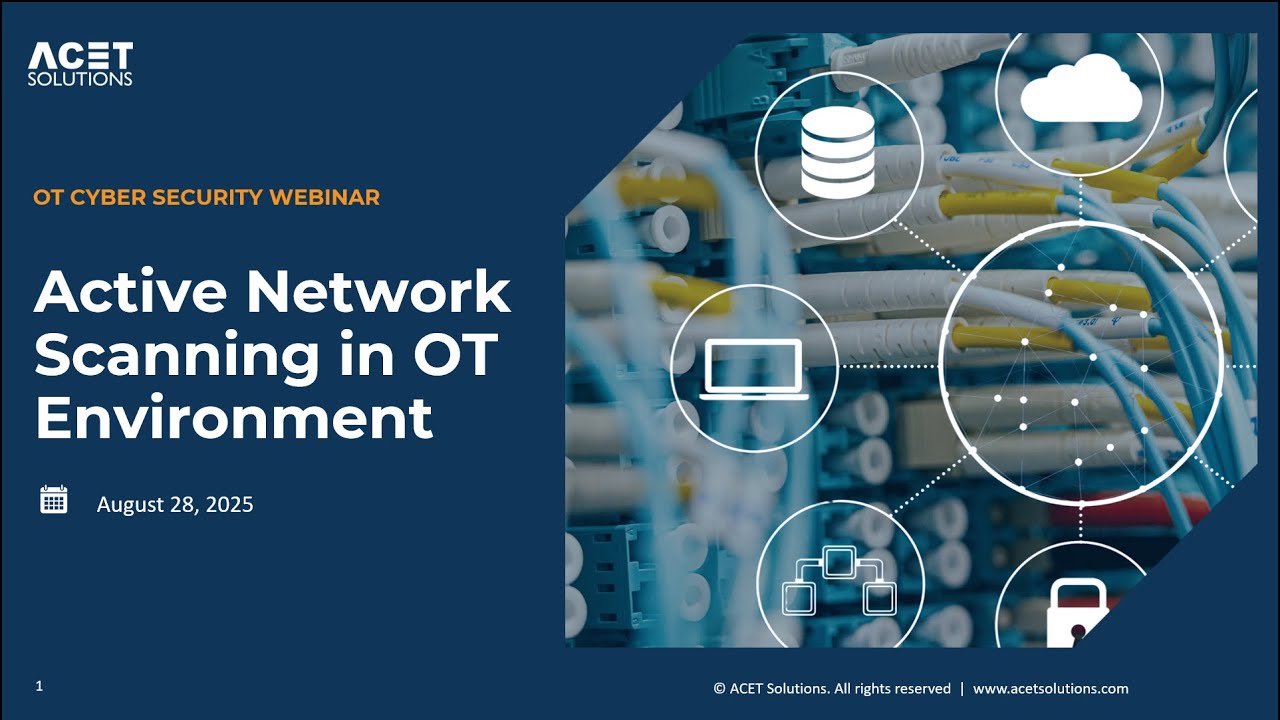 ACET SOLUTIONS

OT CYBER SECURITY WEBINAR

Active Network Scanning in OT Environment

August 28, 2025

1

© ACET Solutions. All rights reserved | www.acetsolutions.com